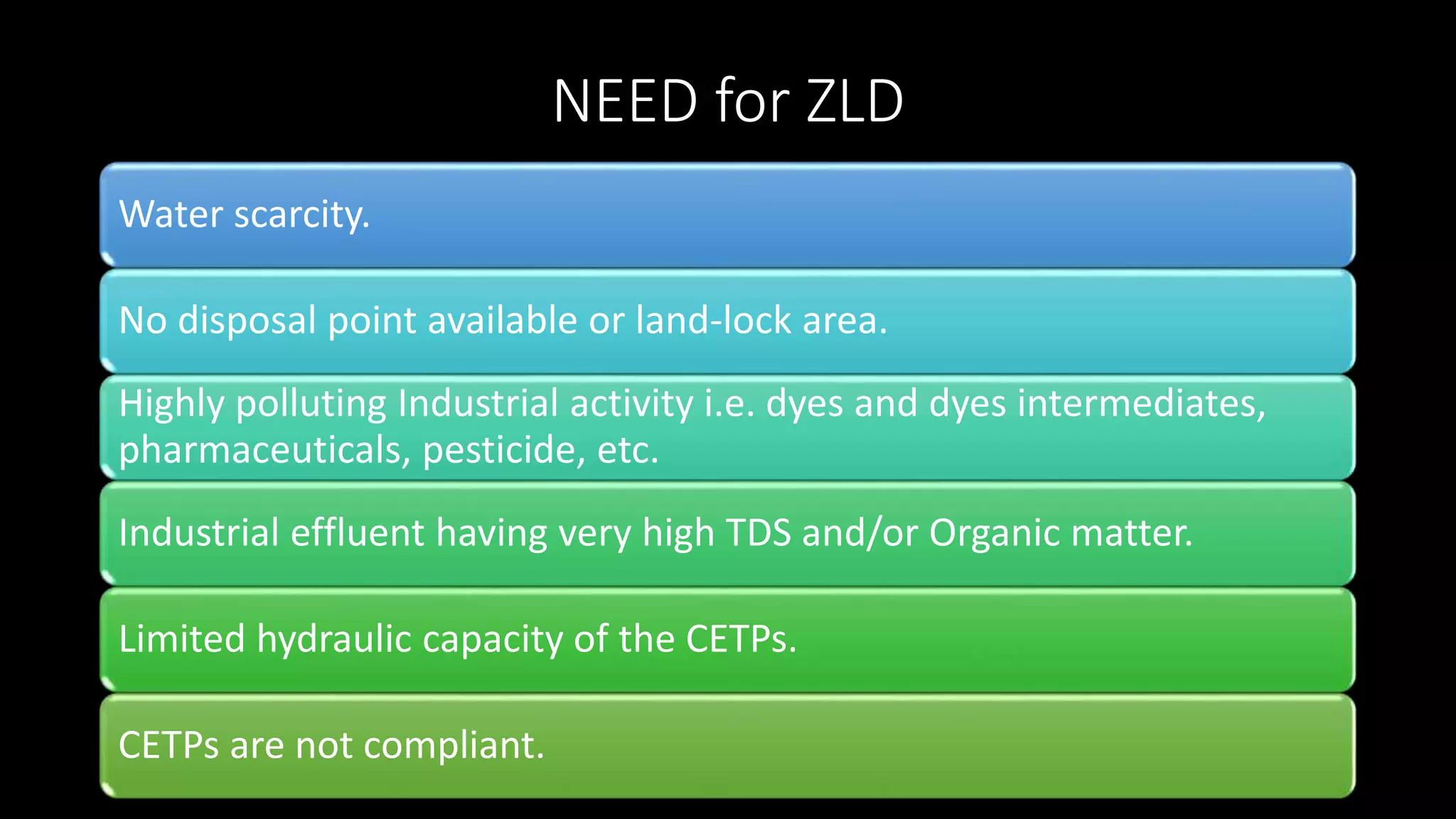 NEED for ZLD

Water scarcity.

No disposal point available or land-lock area.

Highly polluting Industrial activity i.e. dyes and dyes intermediates, pharmaceuticals, pesticide, etc.

Industrial effluent having very high TDS and/or Organic matter.

Limited hydraulic capacity of the CETPs.

CETPs are not compliant.